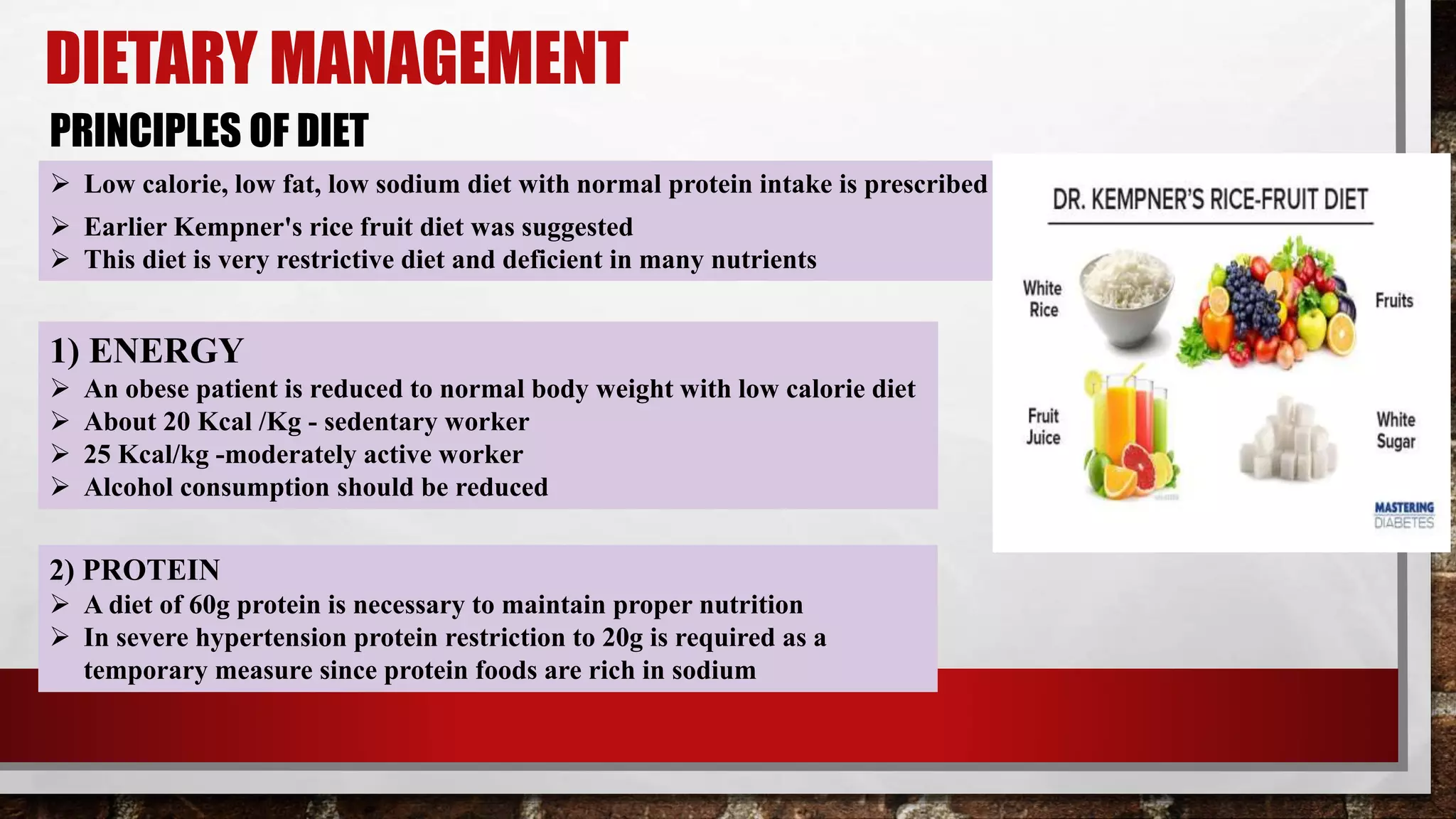 DIETARY MANAGEMENT

PRINCIPLES OF DIET

➢ Low calorie, low fat, low sodium diet with normal protein intake is prescribed
➢ Earlier Kempner's rice fruit diet was suggested
➢ This diet is very restrictive diet and deficient in many nutrients

1) ENERGY
➢ An obese patient is reduced to normal body weight with low calorie diet
➢ About 20 Kcal /Kg - sedentary worker
➢ 25 Kcal/kg -moderately active worker
➢ Alcohol consumption should be reduced

2) PROTEIN
➢ A diet of 60g protein is necessary to maintain proper nutrition
➢ In severe hypertension protein restriction to 20g is required as a temporary measure since protein foods are rich in sodium

DR. KEMPNER'S RICE-FRUIT DIET

White Rice

Fruits

Fruit Juice

White Sugar

MASTERING DIABETES